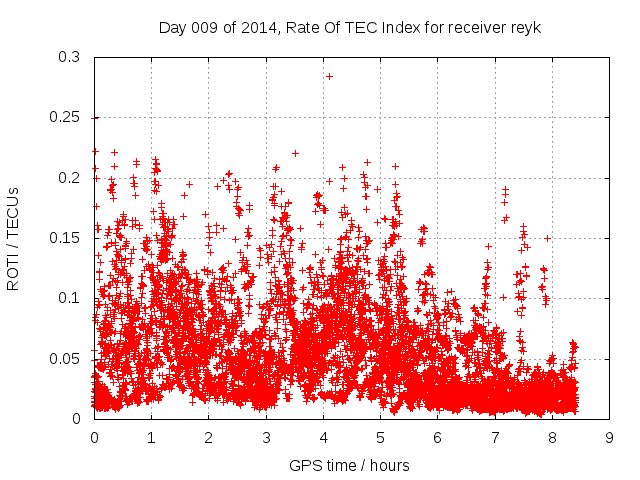 Day 009 of 2014, Rate Of TEC Index for receiver reyk

ROTI / TECUs

0.3
0.25
0.2
0.15
0.1
0.05
0

0 1 2 3 4 5 6 7 8 9

GPS time / hours